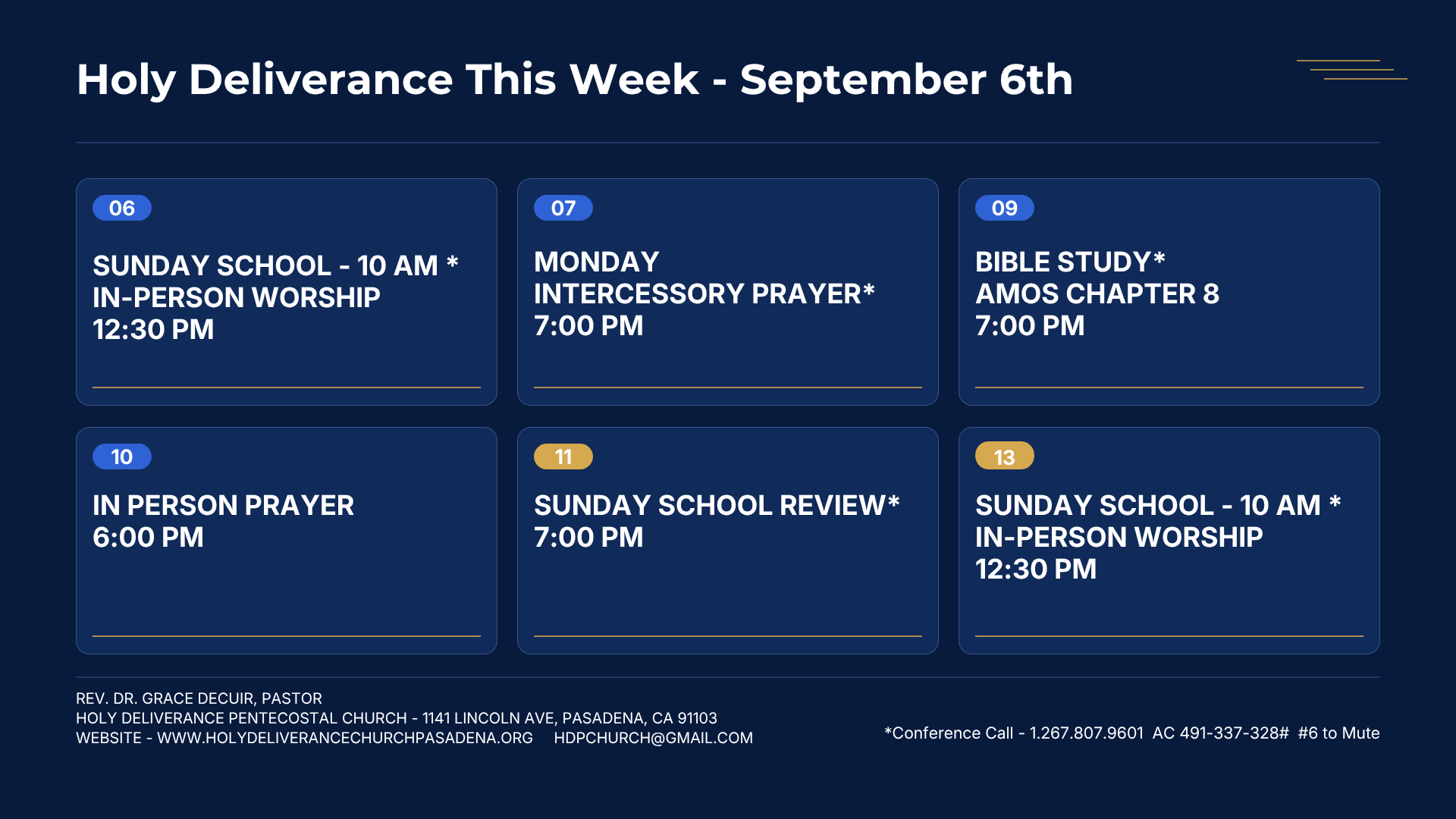 Holy Deliverance This Week - September 6th

06

SUNDAY SCHOOL - 10 AM *
IN-PERSON WORSHIP
12:30 PM

07

MONDAY
INTERCESSORY PRAYER*
7:00 PM

09

BIBLE STUDY*
AMOS CHAPTER 8
7:00 PM

10

IN PERSON PRAYER
6:00 PM

11

SUNDAY SCHOOL REVIEW*
7:00 PM

13

SUNDAY SCHOOL - 10 AM *
IN-PERSON WORSHIP
12:30 PM

REV. DR. GRACE DECUIR, PASTOR
HOLY DELIVERANCE PENTECOSTAL CHURCH - 1141 LINCOLN AVE, PASADENA, CA 91103
WEBSITE - WWW.HOLYDELIVERANCECHURCHPASADENA.ORG HDPCHURCH@GMAIL.COM

*Conference Call - 1.267.807.9601 AC 491-337-328# #6 to Mute